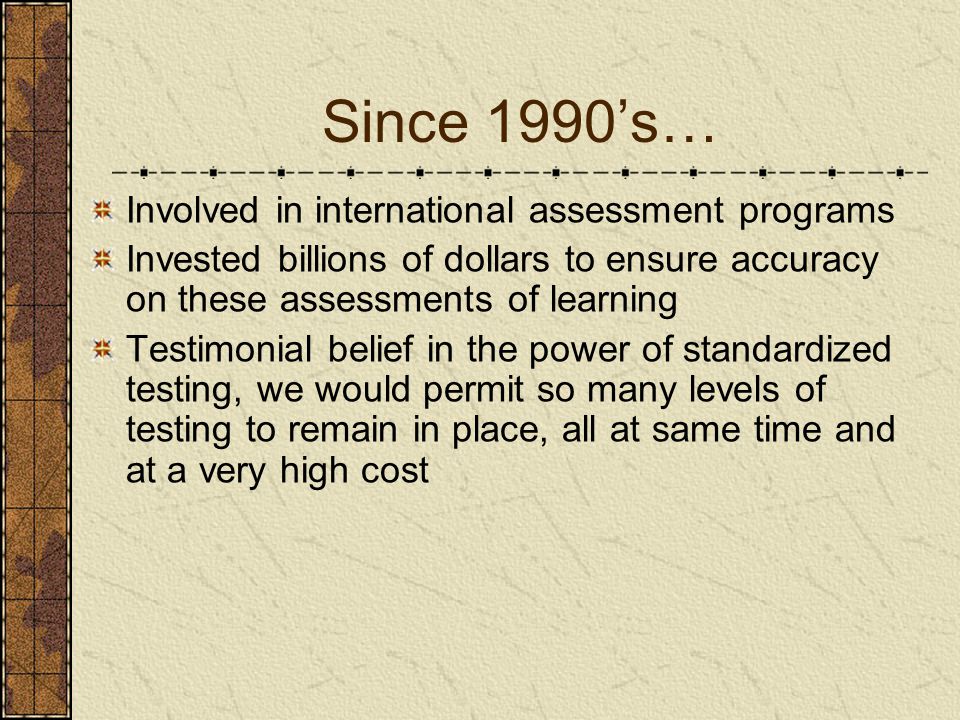 Since 1990’s…

Involved in international assessment programs
Invested billions of dollars to ensure accuracy on these assessments of learning
Testimonial belief in the power of standardized testing, we would permit so many levels of testing to remain in place, all at same time and at a very high cost